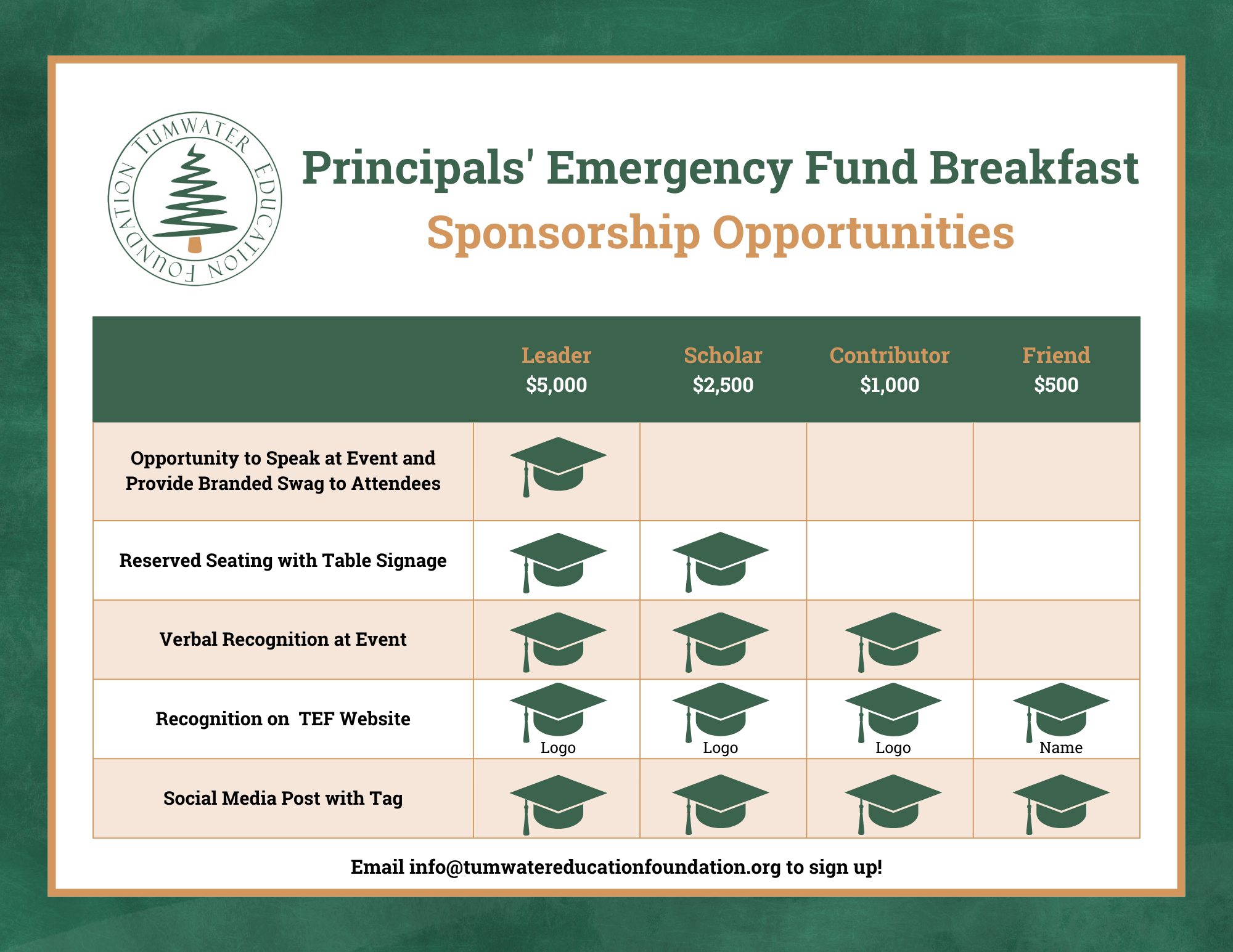 TUMWATER EDUCATION FOUNDATION

Principals' Emergency Fund Breakfast
Sponsorship Opportunities

| | Leader $5,000 | Scholar $2,500 | Contributor $1,000 | Friend $500 |
|---|---|---|---|---|
| Opportunity to Speak at Event and Provide Branded Swag to Attendees | | | | |
| Reserved Seating with Table Signage | | | | |
| Verbal Recognition at Event | | | | |
| Recognition on TEF Website | Logo | Logo | Logo | Name |
| Social Media Post with Tag | | | | |

Email info@tumwatereducationfoundation.org to sign up!